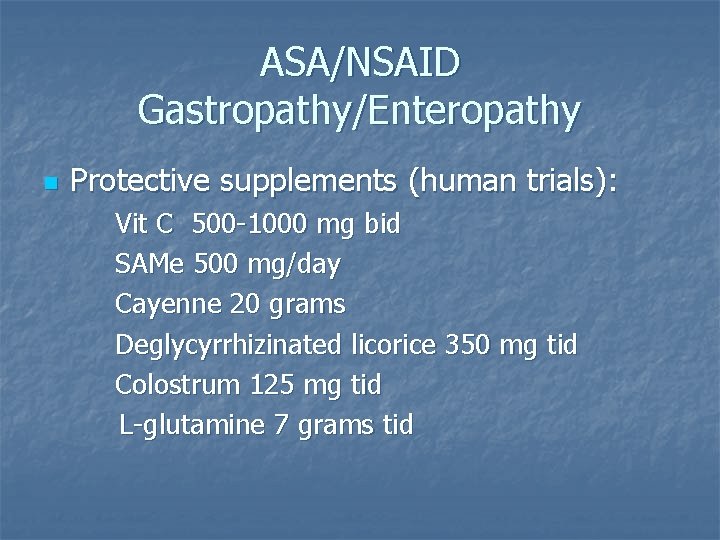 ASA/NSAID Gastropathy/Enteropathy

Protective supplements (human trials):

Vit C 500-1000 mg bid
SAMe 500 mg/day
Cayenne 20 grams
Deglycyrrhizinated licorice 350 mg tid
Colostrum 125 mg tid
L-glutamine 7 grams tid